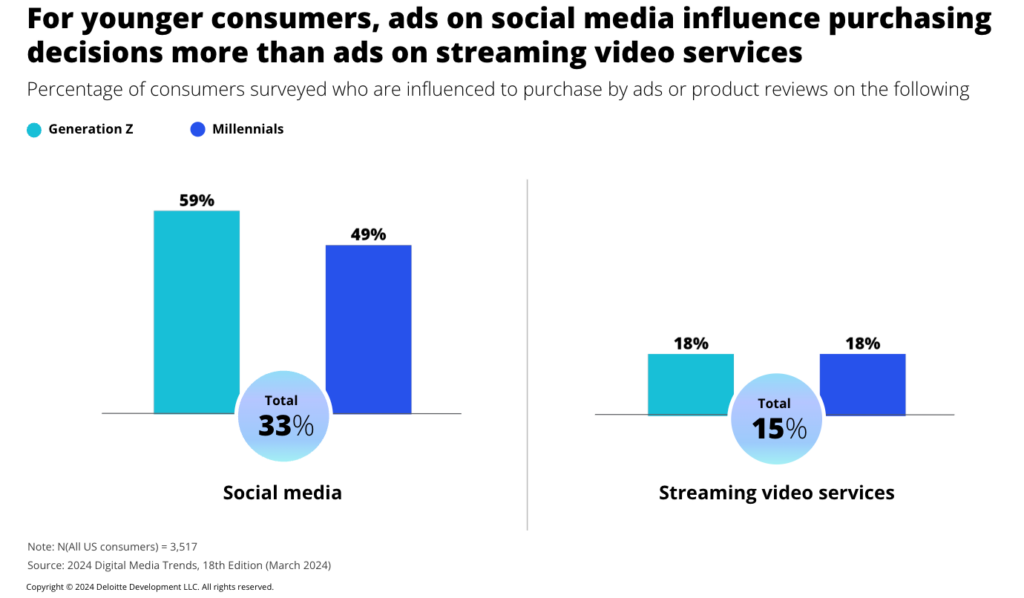 For younger consumers, ads on social media influence purchasing decisions more than ads on streaming video services

Percentage of consumers surveyed who are influenced to purchase by ads or product reviews on the following

Generation Z

Millennials

59%

49%

Total
33%

Social media

18%

18%

Total
15%

Streaming video services

Note: N(All US consumers) = 3,517
Source: 2024 Digital Media Trends, 18th Edition (March 2024)

Copyright © 2024 Deloitte Development LLC. All rights reserved.